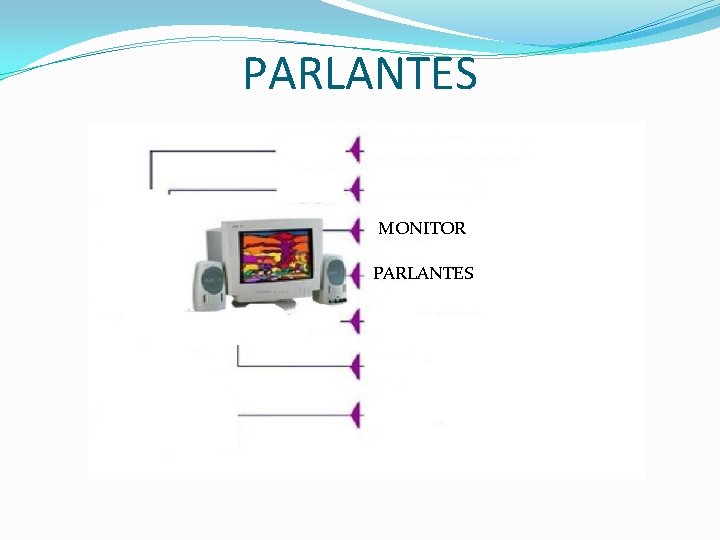 PARLANTES

MONITOR

PARLANTES